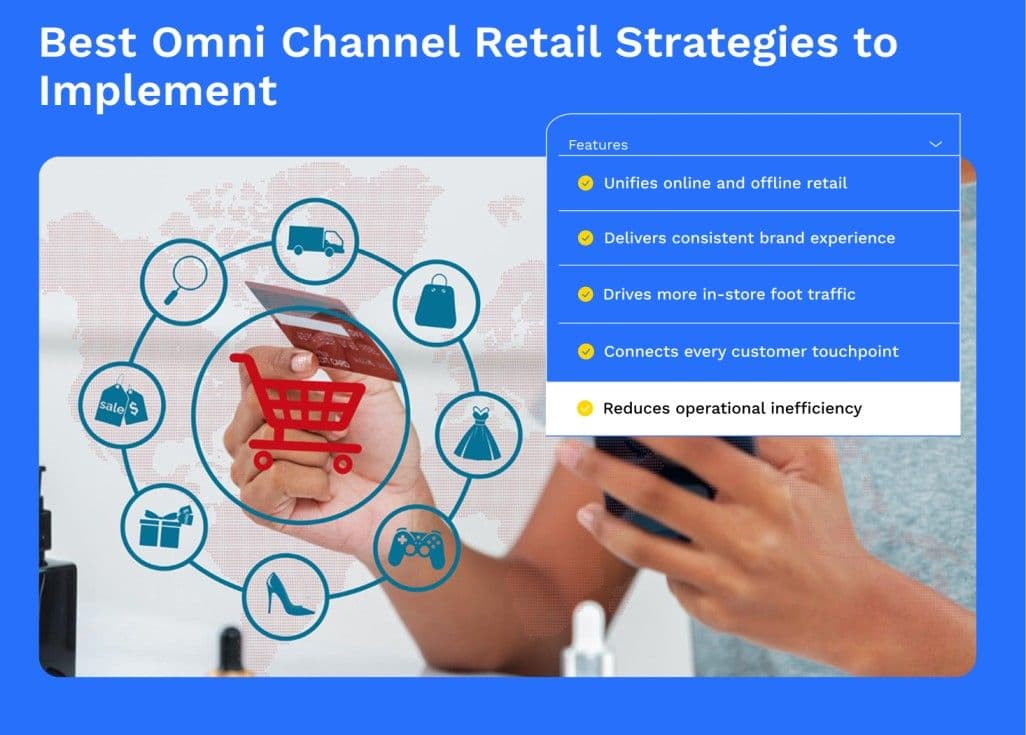 Best Omni Channel Retail Strategies to Implement

Features

Unifies online and offline retail

Delivers consistent brand experience

Drives more in-store foot traffic

Connects every customer touchpoint

Reduces operational inefficiency

sale $